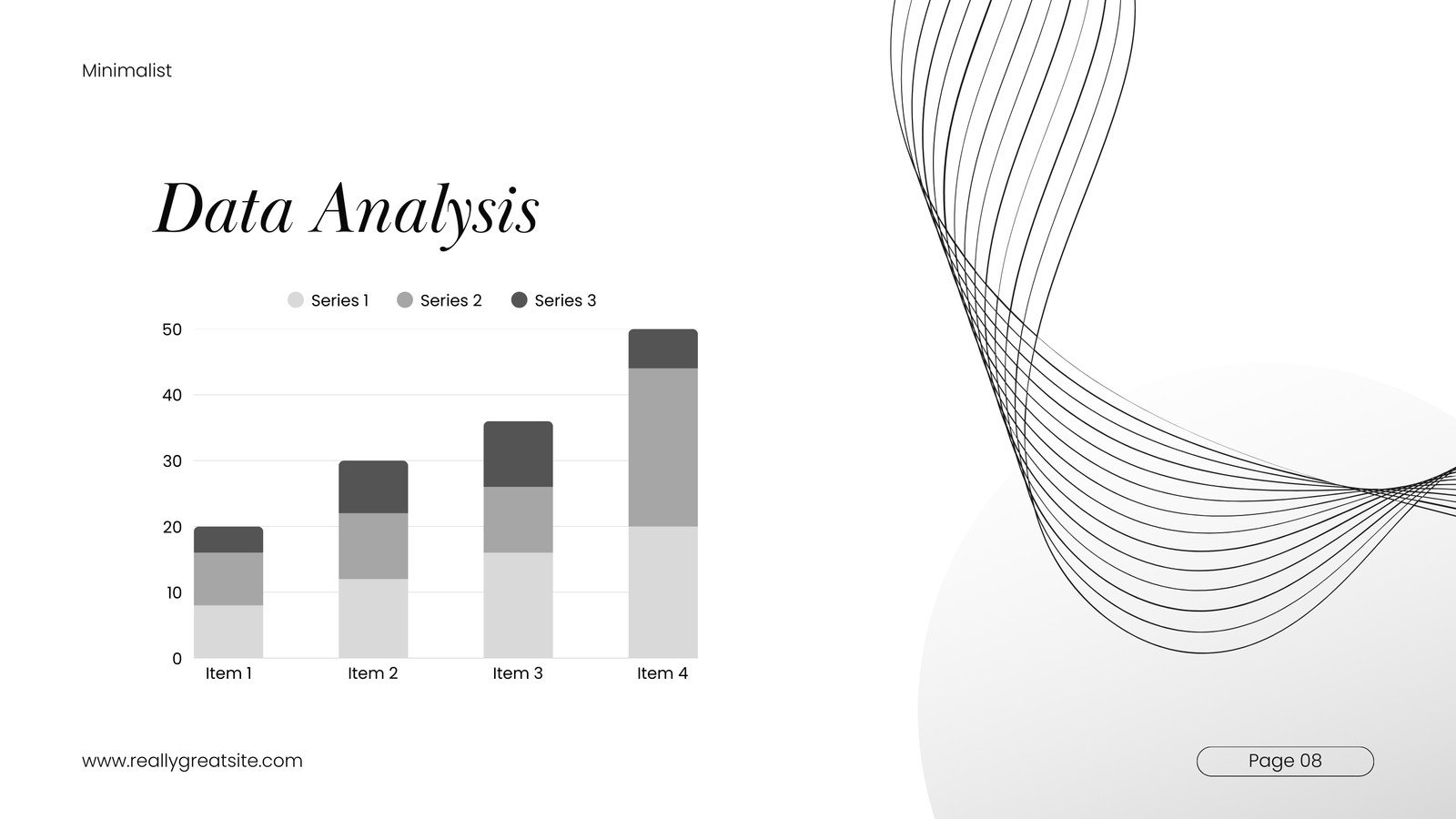 Minimalist

Data Analysis

Series 1 Series 2 Series 3

50
40
30
20
10
0

Item 1 Item 2 Item 3 Item 4

www.reallygreatsite.com

Page 08